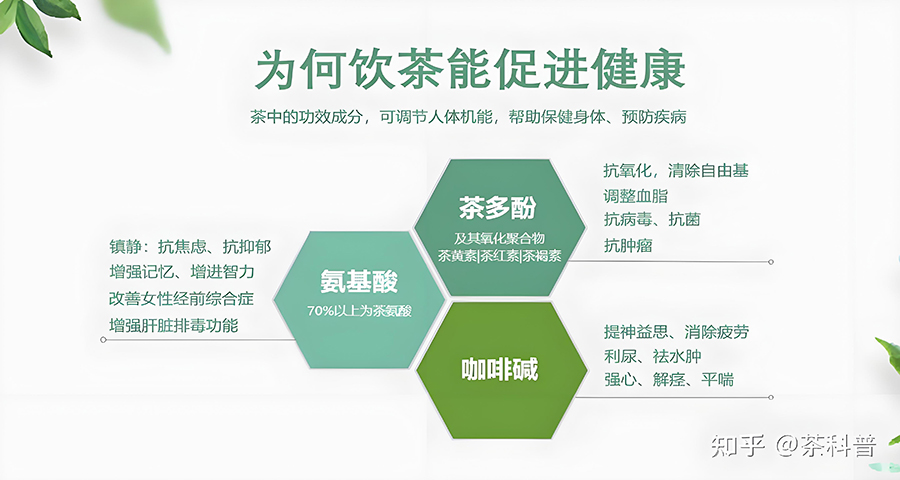 为何饮茶能促进健康

茶中的功效成分，可调节人体机能，帮助保健身体、预防疾病

镇静：抗焦虑、抗抑郁
增强记忆、增进智力
改善女性经前综合症
增强肝脏排毒功能

氨基酸
70%以上为茶氨酸

茶多酚
及其氧化聚合物
茶黄素|茶红素|茶褐素

抗氧化，清除自由基
调整血脂
抗病毒、抗菌
抗肿瘤

咖啡碱

提神益思、消除疲劳
利尿、祛水肿
强心、解痉、平喘

知乎 @茶科普